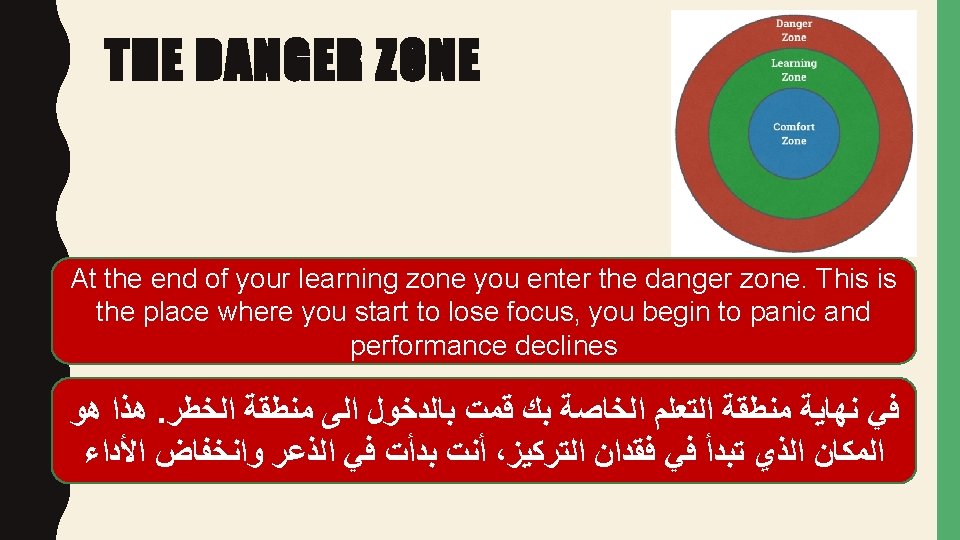 THE DANGER ZONE

Danger Zone

Learning Zone

Comfort Zone

At the end of your learning zone you enter the danger zone. This is the place where you start to lose focus, you begin to panic and performance declines

في نهاية منطقة التعلم الخاصة بك قمت بالدخول الى منطقة الخطر. هذا هو المكان الذي تبدأ في فقدان التركيز، أنت بدأت في الذعر وانخفاض الأداء